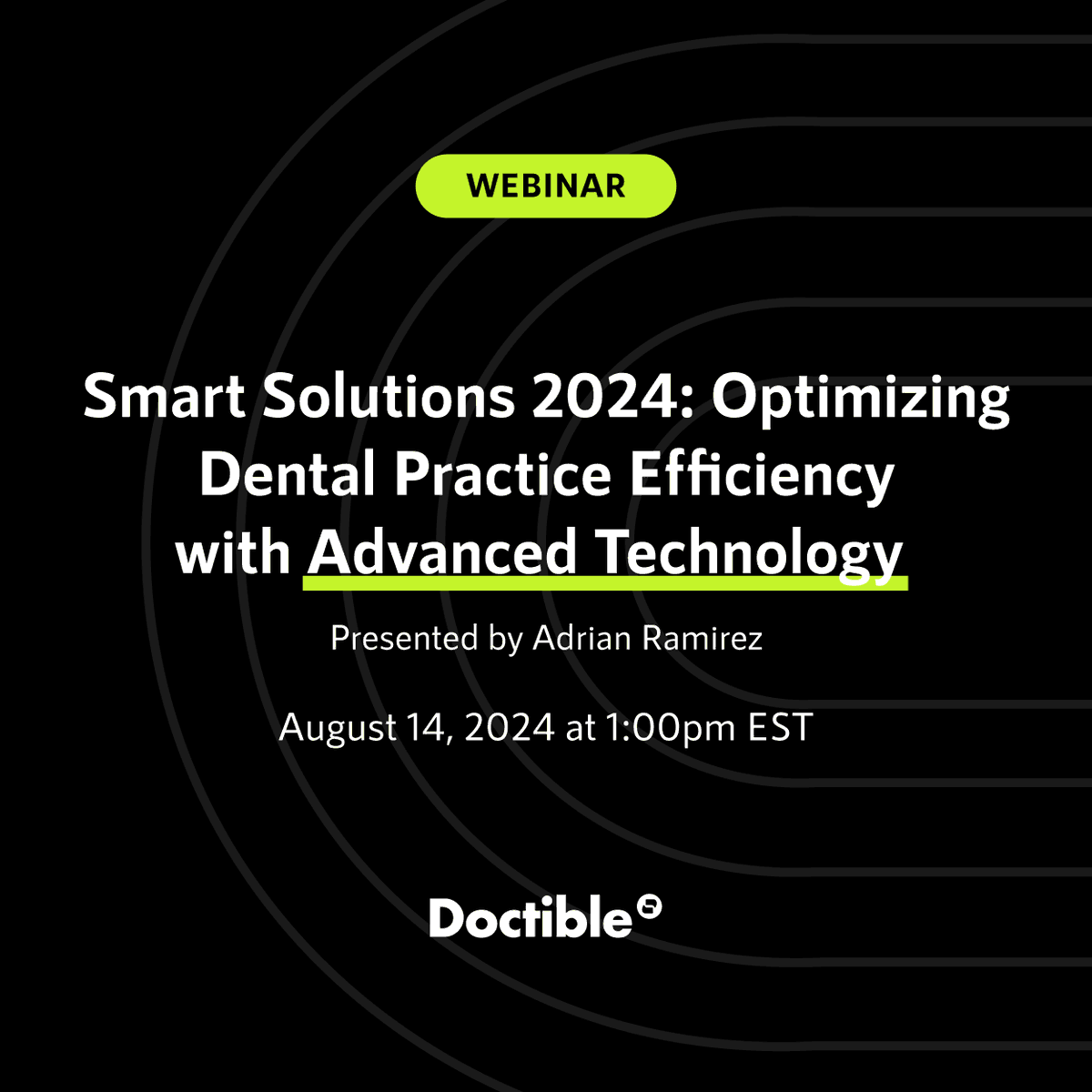 WEBINAR

Smart Solutions 2024: Optimizing Dental Practice Efficiency with Advanced Technology

Presented by Adrian Ramirez

August 14, 2024 at 1:00pm EST

Doctible